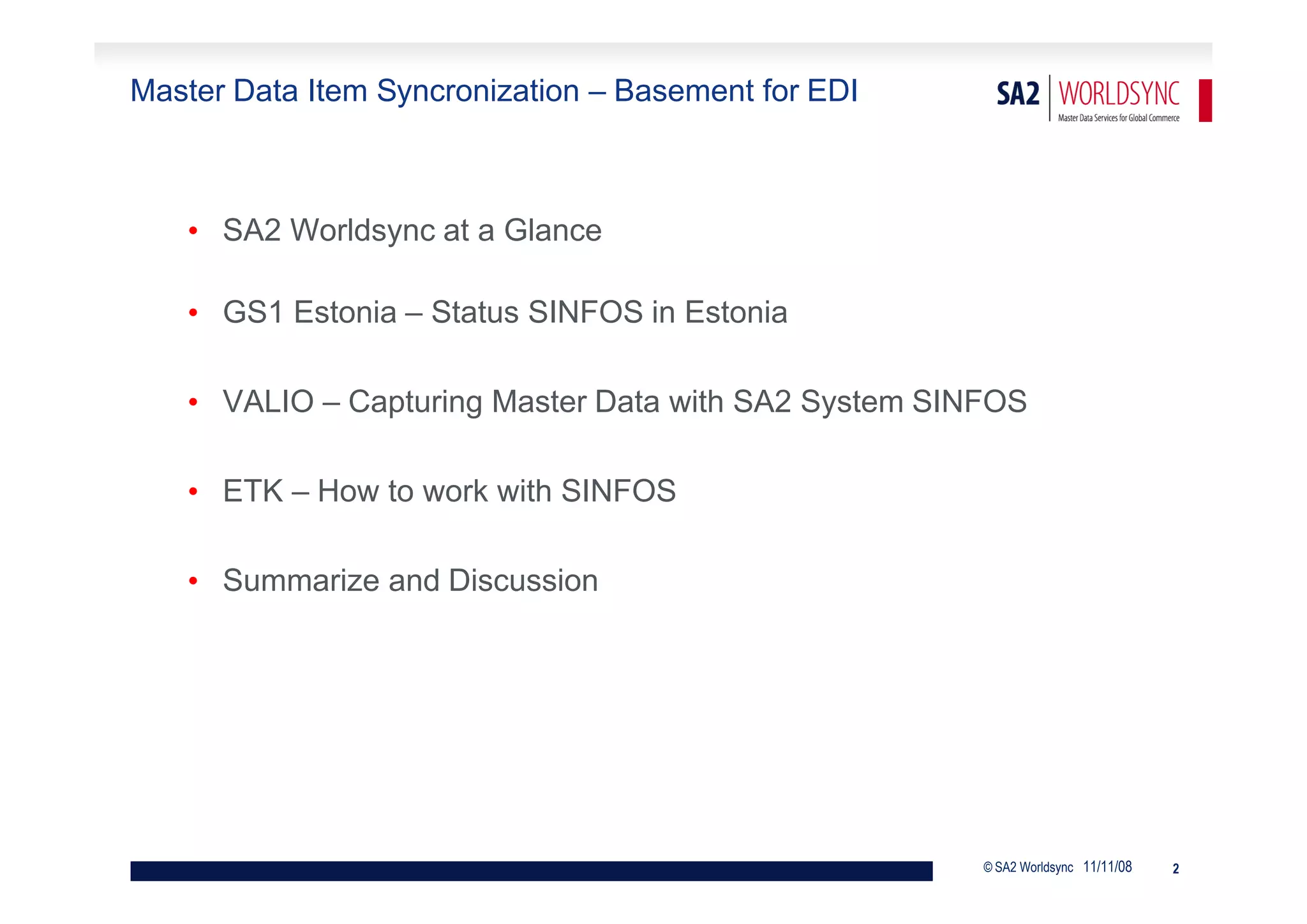 Master Data Item Syncronization – Basement for EDI

SA2 WORLDSYNC
Master Data Services for Global Commerce

• SA2 Worldsync at a Glance

• GS1 Estonia – Status SINFOS in Estonia

• VALIO – Capturing Master Data with SA2 System SINFOS

• ETK – How to work with SINFOS

• Summarize and Discussion

© SA2 Worldsync 11/11/08 2